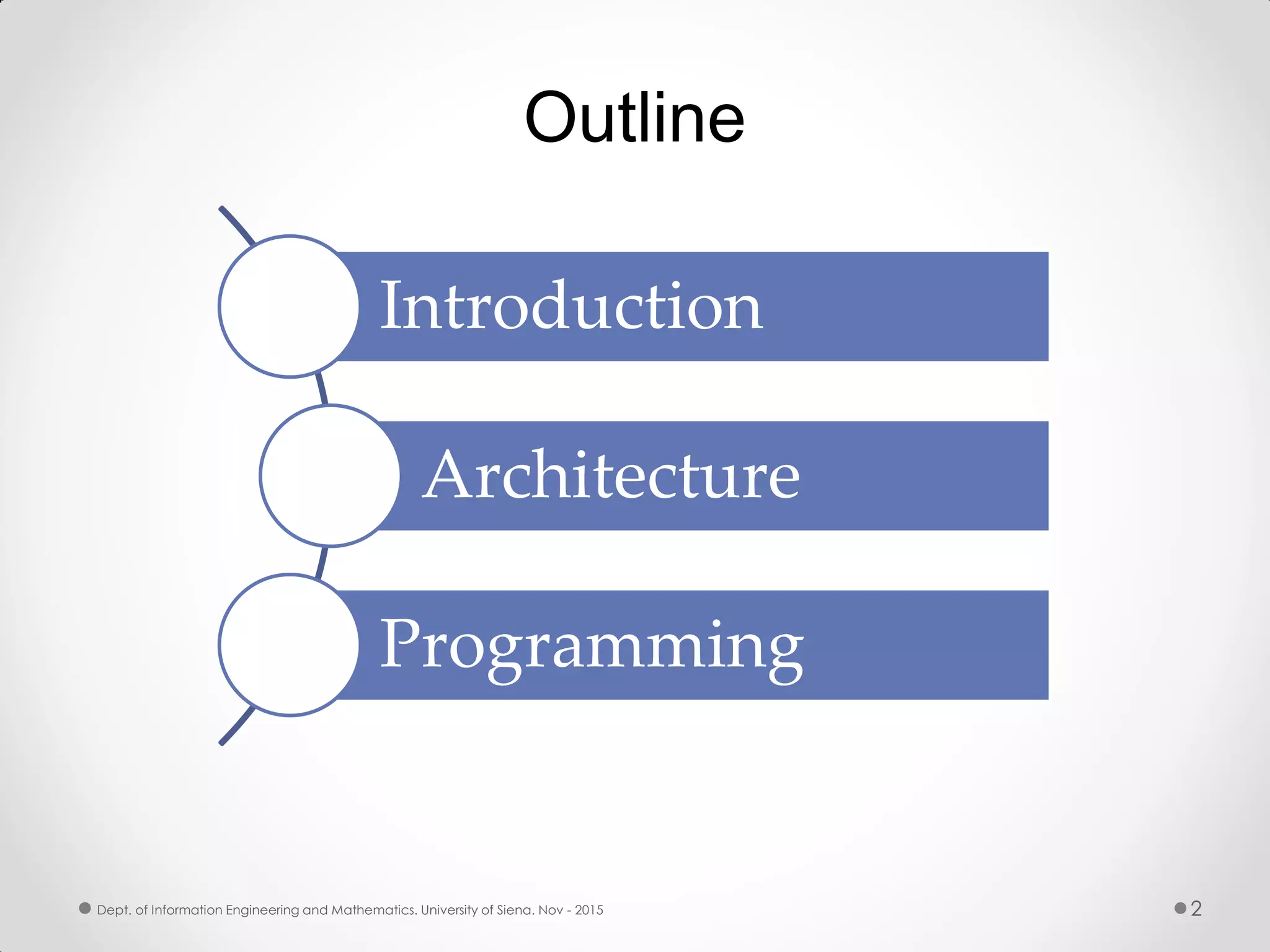 Outline

Introduction

Architecture

Programming

Dept. of Information Engineering and Mathematics. University of Siena. Nov - 2015

2